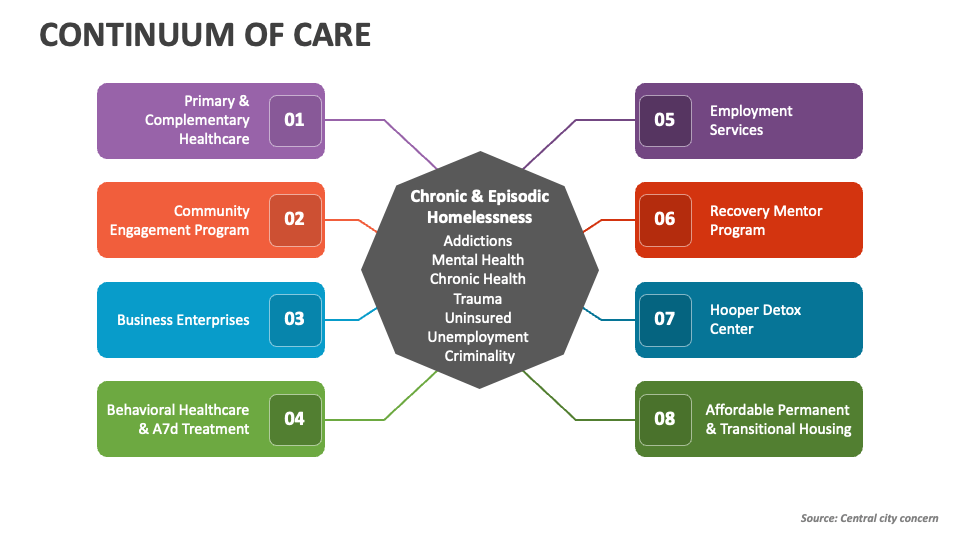 CONTINUUM OF CARE

Primary & Complementary Healthcare 01

Community Engagement Program 02

Business Enterprises 03

Behavioral Healthcare & A7d Treatment 04

Chronic & Episodic Homelessness
Addictions
Mental Health
Chronic Health
Trauma
Uninsured
Unemployment
Criminality

05 Employment Services

06 Recovery Mentor Program

07 Hooper Detox Center

08 Affordable Permanent & Transitional Housing

Source: Central city concern